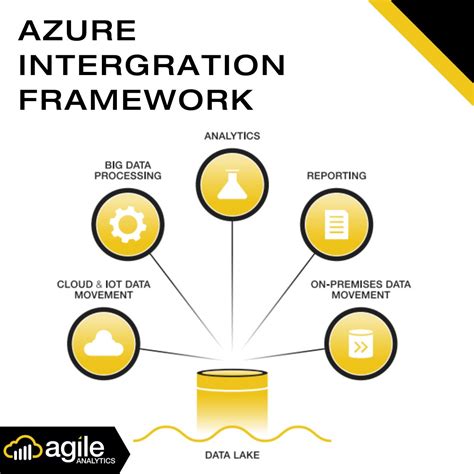 AZURE INTERGRATION FRAMEWORK

ANALYTICS

BIG DATA PROCESSING

REPORTING

CLOUD & IOT DATA MOVEMENT

ON-PREMISES DATA MOVEMENT

DATA LAKE

agile ANALYTICS